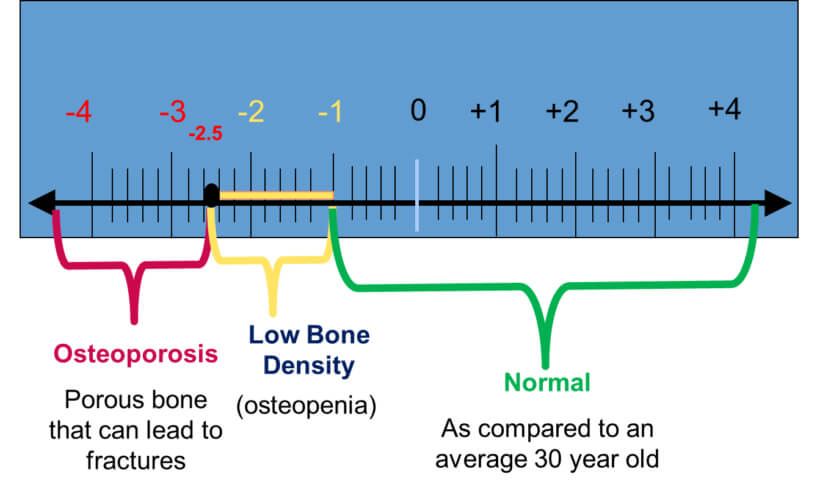 -4 -3 -2.5 -2 -1 0 +1 +2 +3 +4

Osteoporosis

Porous bone that can lead to fractures

Low Bone Density

(osteopenia)

Normal

As compared to an average 30 year old